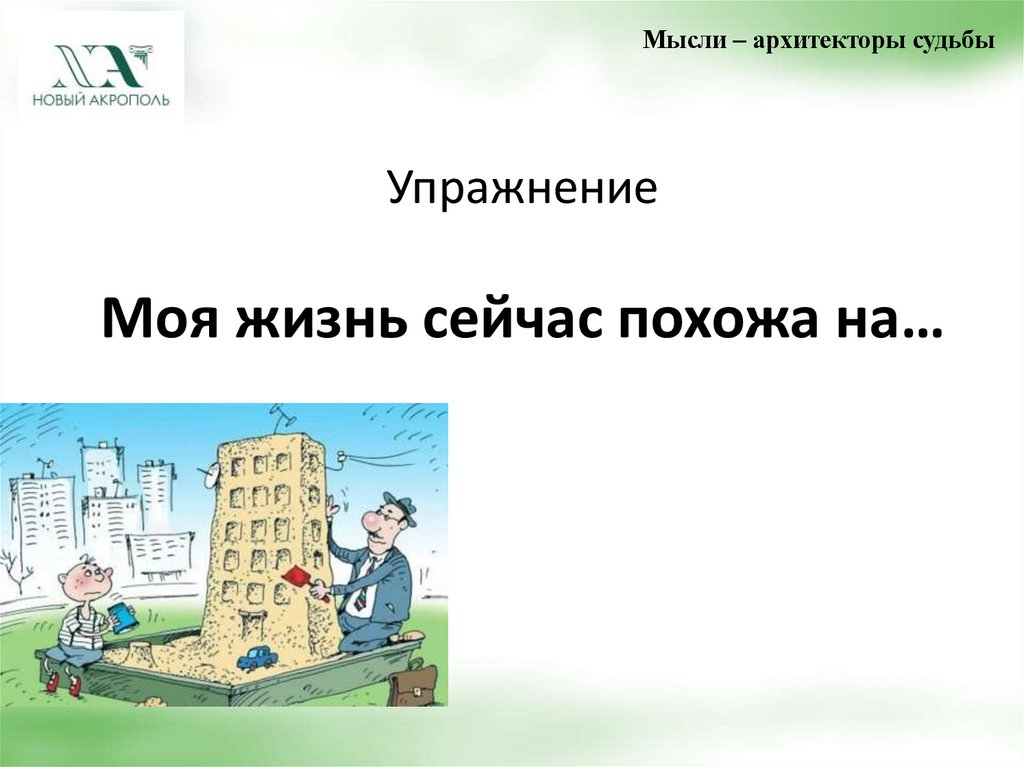 НОВЫЙ АКРОПОЛЬ

Мысли – архитекторы судьбы

Упражнение

Моя жизнь сейчас похожа на…